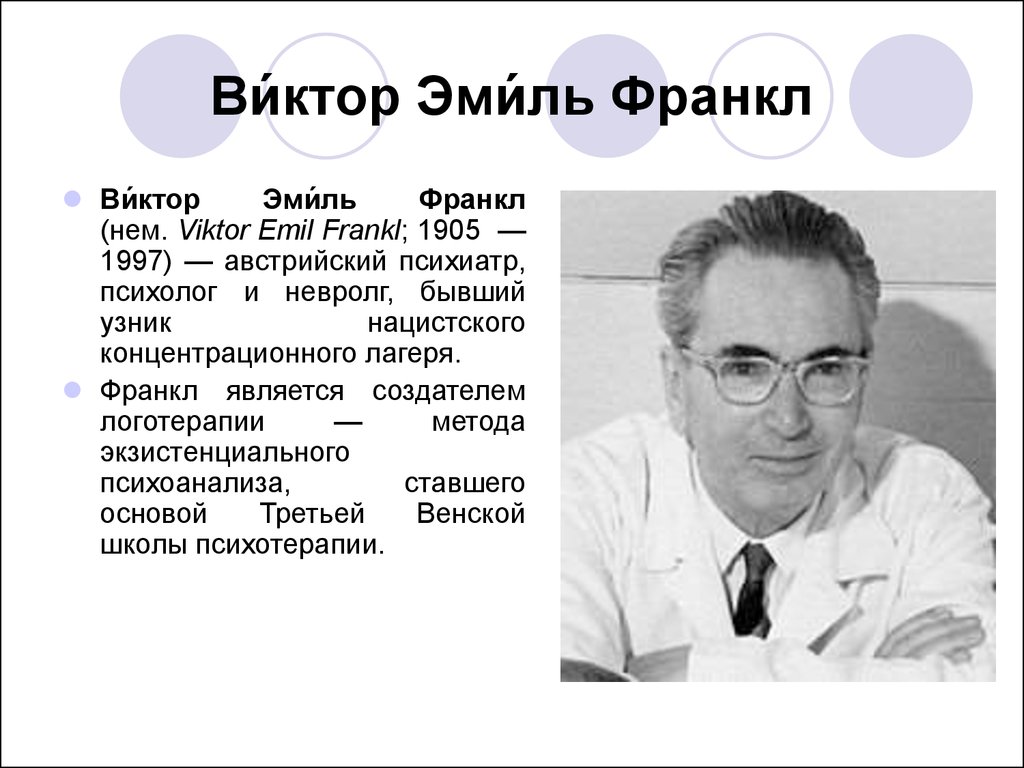 Ви́ктор Эми́ль Франкл

Ви́ктор Эми́ль Франкл (нем. Viktor Emil Frankl; 1905 — 1997) — австрийский психиатр, психолог и невролг, бывший узник нацистского концентрационного лагеря.

Франкл является создателем логотерапии — метода экзистенциального психоанализа, ставшего основой Третьей Венской школы психотерапии.